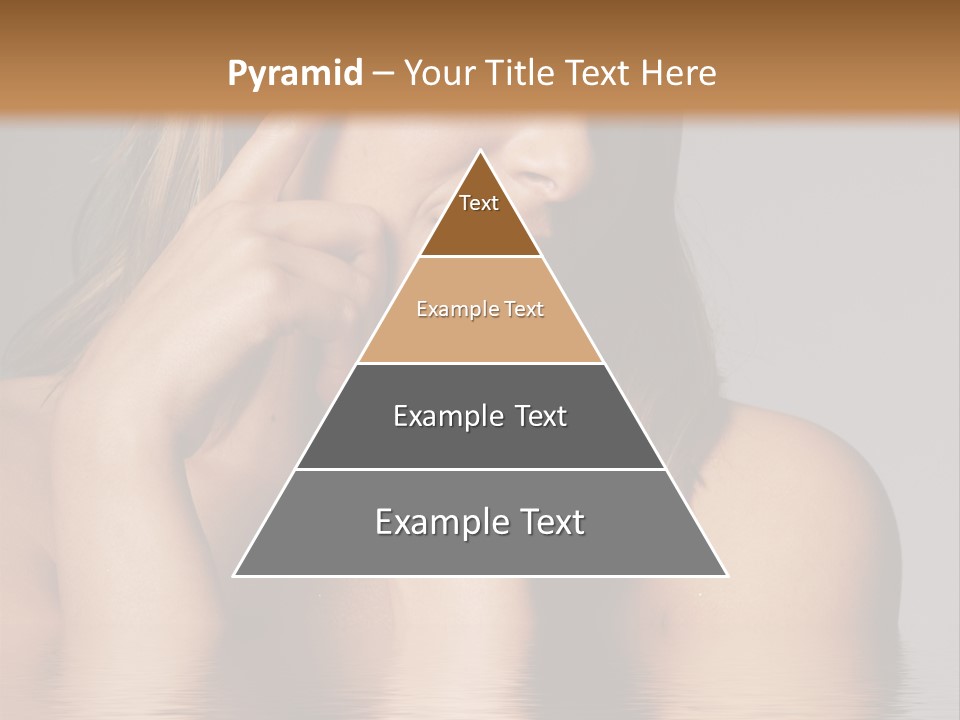 Pyramid – Your Title Text Here

Text

Example Text

Example Text

Example Text